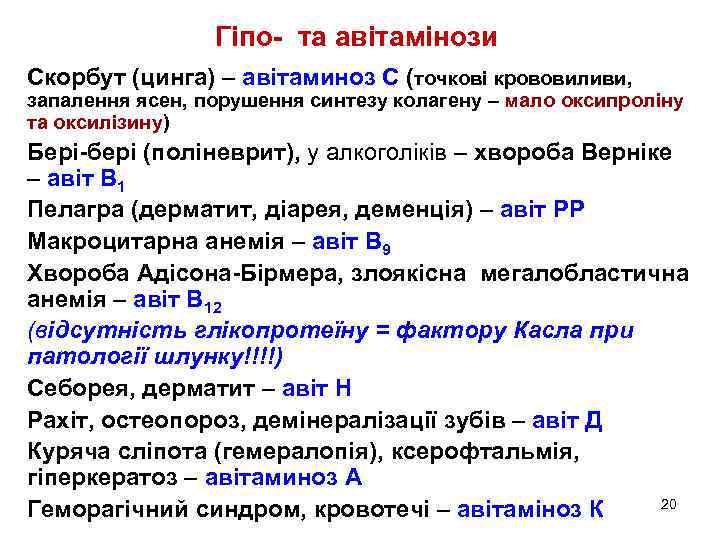 Гіпо- та авітамінози

Скорбут (цинга) – авітаминоз С (точкові крововиливи, запалення ясен, порушення синтезу колагену – мало оксипроліну та оксилізину)

Бері-бері (поліневрит), у алкоголіків – хвороба Верніке – авіт $B_1$

Пелагра (дерматит, діарея, деменція) – авіт РР

Макроцитарна анемія – авіт $B_9$

Хвороба Адісона-Бірмера, злоякісна мегалобластична анемія – авіт $B_{12}$

(відсутність глікопротеїну = фактору Касла при патології шлунку!!!!)

Себорея, дерматит – авіт Н

Рахіт, остеопороз, демінералізації зубів – авіт Д

Куряча сліпота (гемералопія), ксерофтальмія, гіперкератоз – авітаминоз А

Геморагічний синдром, кровотечі – авітаміноз К

20